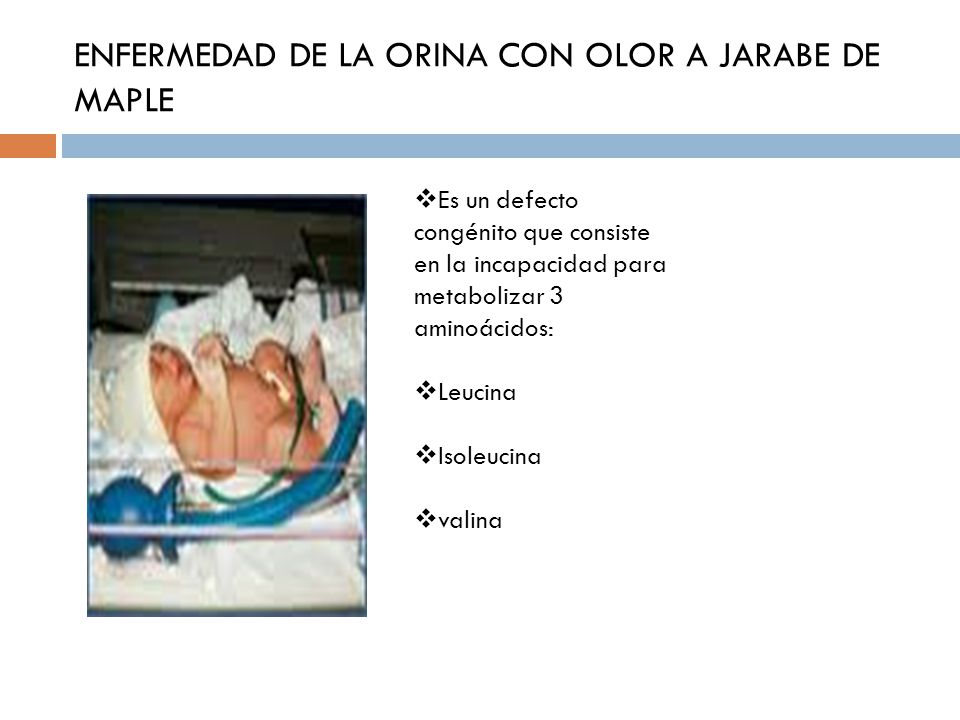 ENFERMEDAD DE LA ORINA CON OLOR A JARABE DE MAPLE

❖Es un defecto congénito que consiste en la incapacidad para metabolizar 3 aminoácidos:

❖Leucina

❖Isoleucina

❖valina